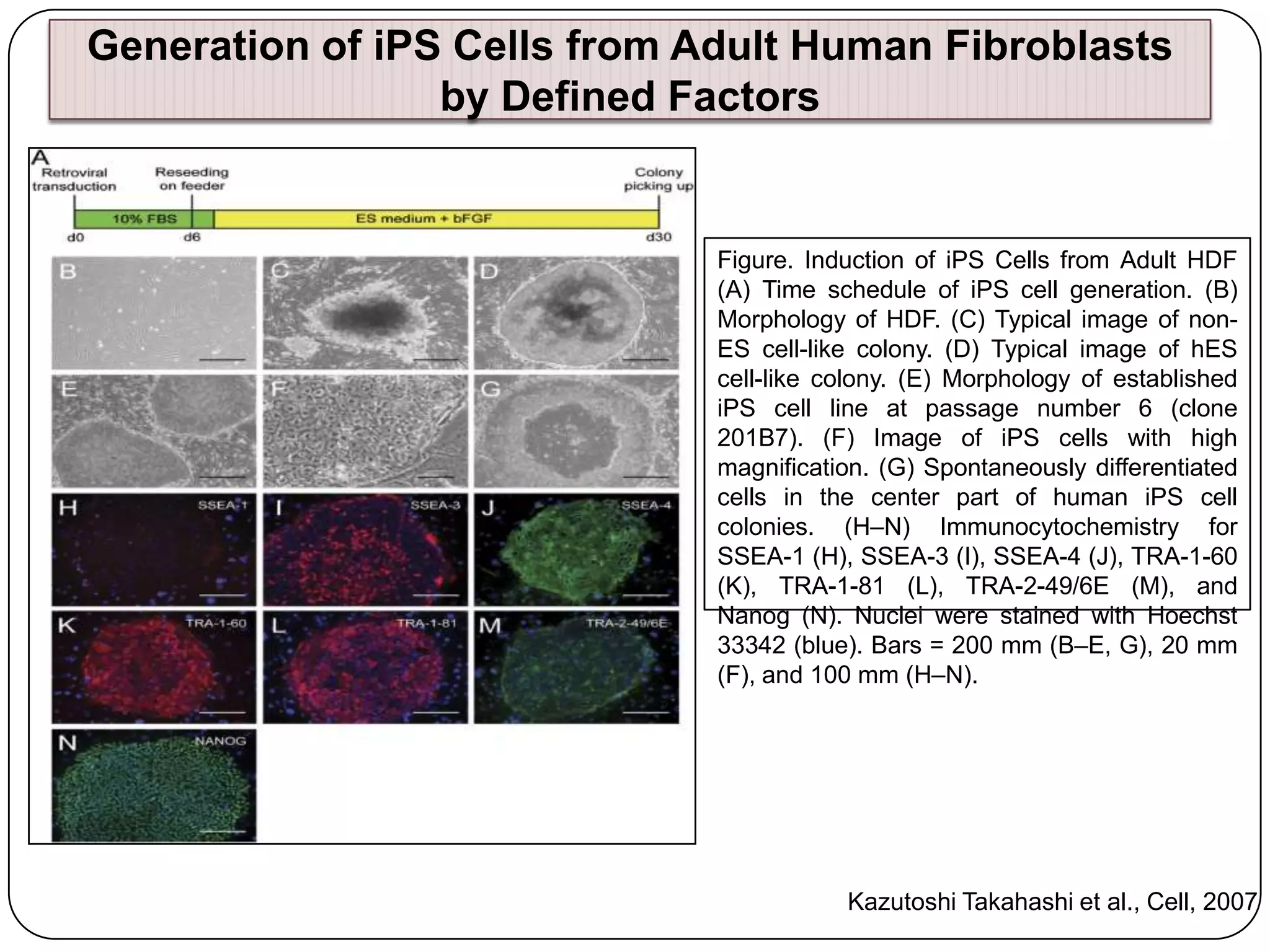 Generation of iPS Cells from Adult Human Fibroblasts by Defined Factors

A
Retroviral transduction
Reseeding on feeder
Colony picking up
10% FBS
ES medium + bFGF
d0
d6
d30

B
C
D
E
F
G
H SSEA-1
I SSEA-3
J SSEA-4
K TRA-1-60
L TRA-1-81
M TRA-2-49/6E
N NANOG

Figure. Induction of iPS Cells from Adult HDF (A) Time schedule of iPS cell generation. (B) Morphology of HDF. (C) Typical image of non-ES cell-like colony. (D) Typical image of hES cell-like colony. (E) Morphology of established iPS cell line at passage number 6 (clone 201B7). (F) Image of iPS cells with high magnification. (G) Spontaneously differentiated cells in the center part of human iPS cell colonies. (H–N) Immunocytochemistry for SSEA-1 (H), SSEA-3 (I), SSEA-4 (J), TRA-1-60 (K), TRA-1-81 (L), TRA-2-49/6E (M), and Nanog (N). Nuclei were stained with Hoechst 33342 (blue). Bars = 200 mm (B–E, G), 20 mm (F), and 100 mm (H–N).

Kazutoshi Takahashi et al., Cell, 2007